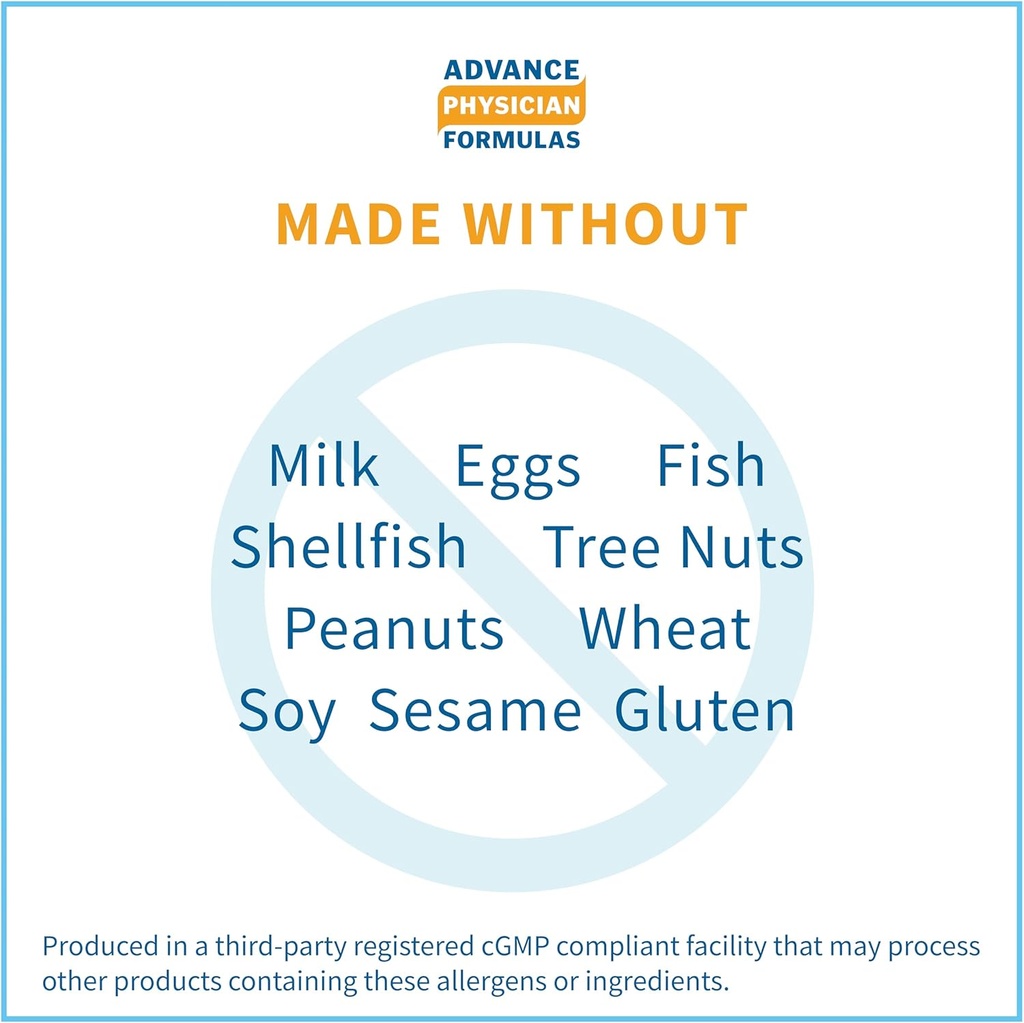 ADVANCE
PHYSICIAN
FORMULAS

MADE WITHOUT

Milk Eggs Fish
Shellfish Tree Nuts
Peanuts Wheat
Soy Sesame Gluten

Produced in a third-party registered cGMP compliant facility that may process other products containing these allergens or ingredients.